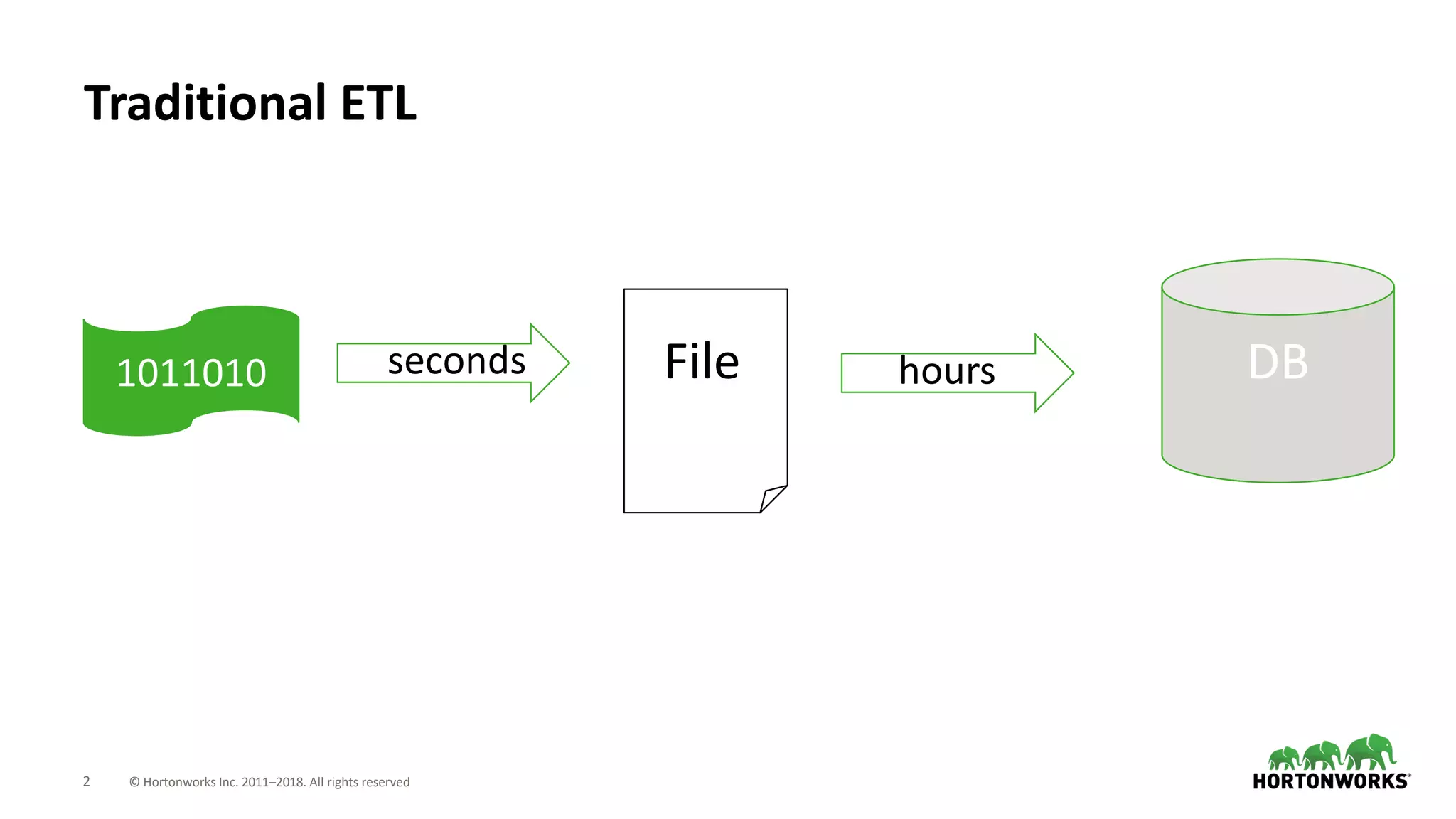 Traditional ETL

1011010

seconds

File

hours

DB

2 © Hortonworks Inc. 2011–2018. All rights reserved

HORTONWORKS®